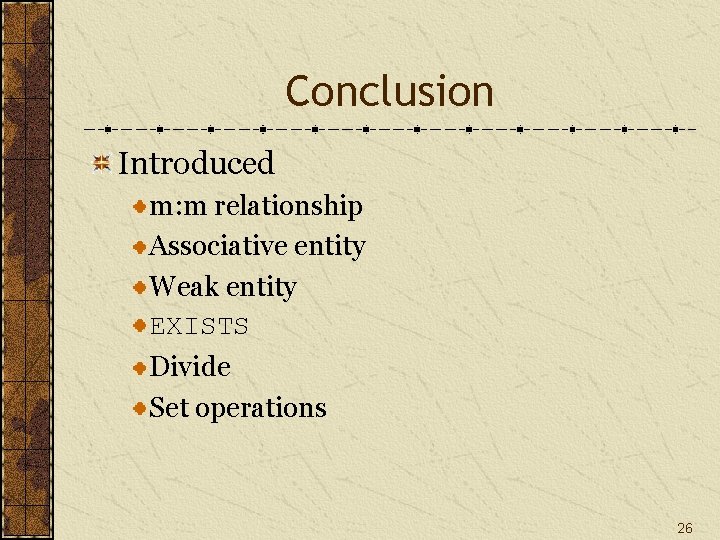 Conclusion

Introduced

m:m relationship

Associative entity

Weak entity

EXISTS

Divide

Set operations

26